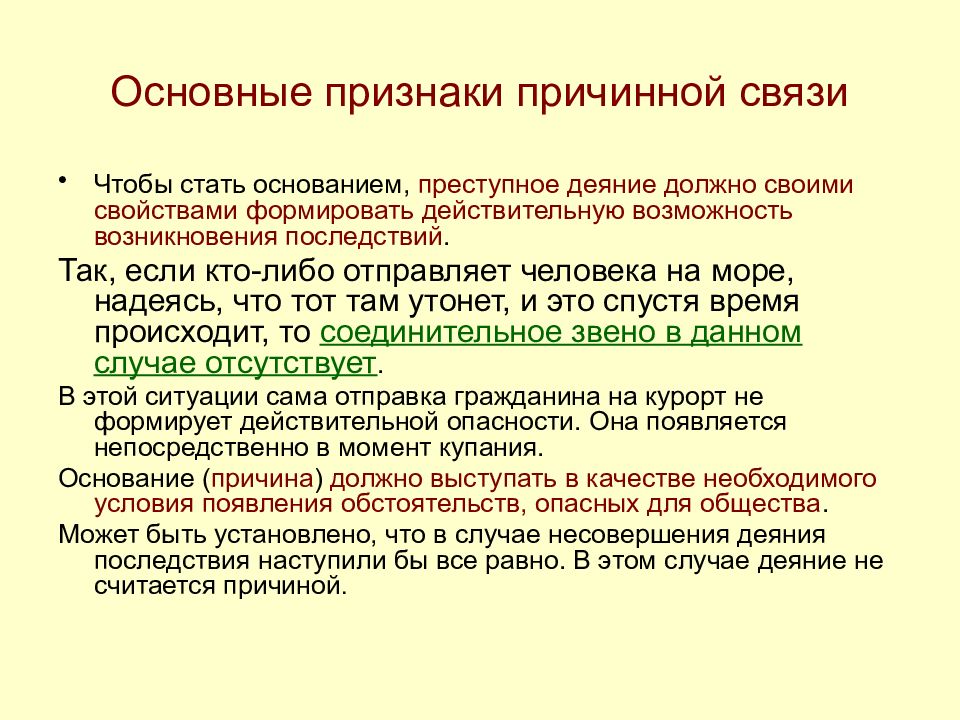 Основные признаки причинной связи

• Чтобы стать основанием, преступное деяние должно своими свойствами формировать действительную возможность возникновения последствий.

Так, если кто-либо отправляет человека на море, надеясь, что тот там утонет, и это спустя время происходит, то соединительное звено в данном случае отсутствует.

В этой ситуации сама отправка гражданина на курорт не формирует действительной опасности. Она появляется непосредственно в момент купания.

Основание (причина) должно выступать в качестве необходимого условия появления обстоятельств, опасных для общества.

Может быть установлено, что в случае несовершения деяния последствия наступили бы все равно. В этом случае деяние не считается причиной.